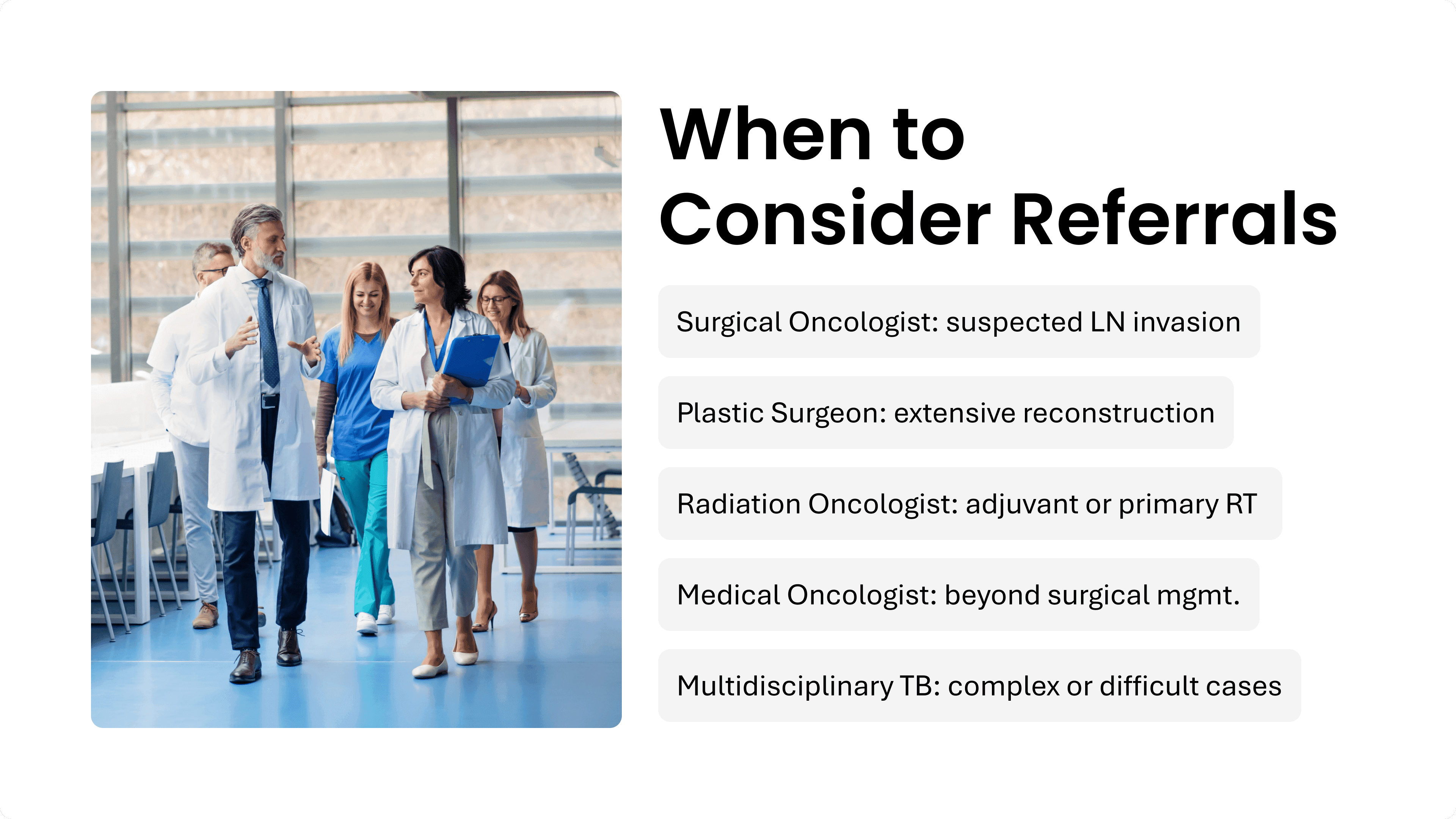 When to Consider Referrals

Surgical Oncologist: suspected LN invasion

Plastic Surgeon: extensive reconstruction

Radiation Oncologist: adjuvant or primary RT

Medical Oncologist: beyond surgical mgmt.

Multidisciplinary TB: complex or difficult cases